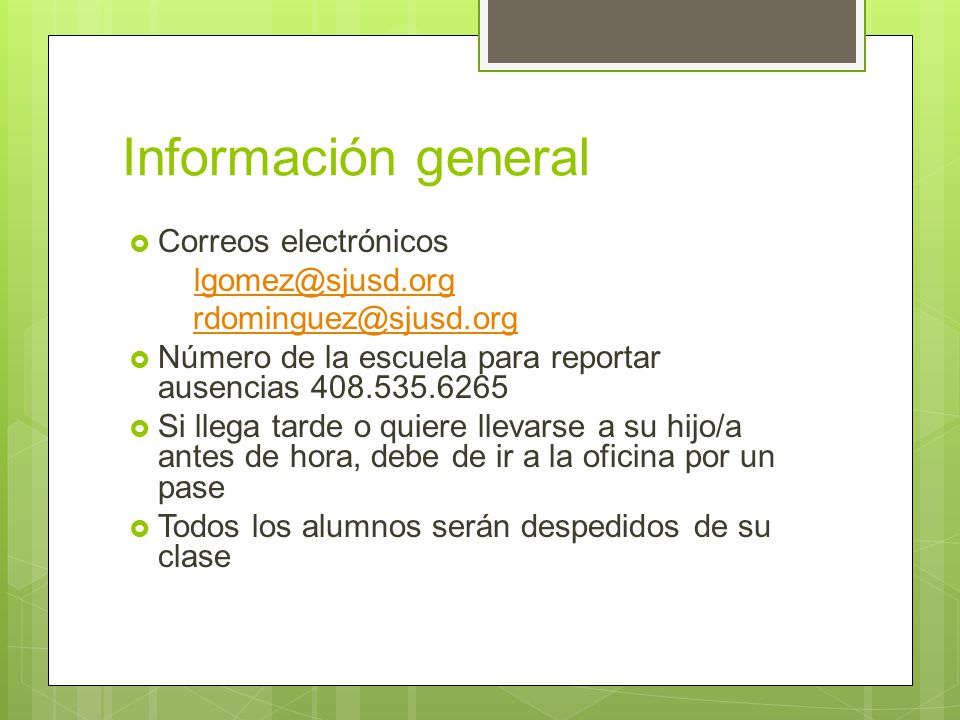 Información general

Correos electrónicos
lgomez@sjusd.org
rdominguez@sjusd.org

Número de la escuela para reportar ausencias 408.535.6265

Si llega tarde o quiere llevarse a su hijo/a antes de hora, debe de ir a la oficina por un pase

Todos los alumnos serán despedidos de su clase